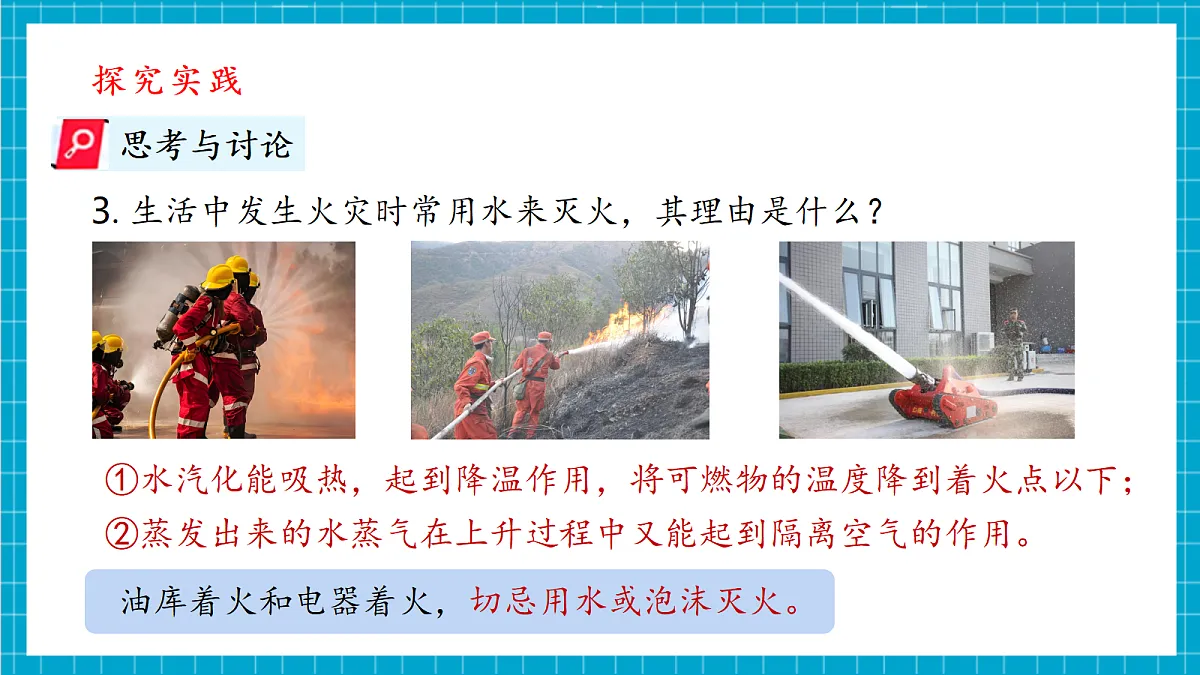 探究实践

思考与讨论

3. 生活中发生火灾时常用水来灭火，其理由是什么？

①水汽化能吸热，起到降温作用，将可燃物的温度降到着火点以下；
②蒸发出来的水蒸气在上升过程中又能起到隔离空气的作用。

油库着火和电器着火，切忌用水或泡沫灭火。